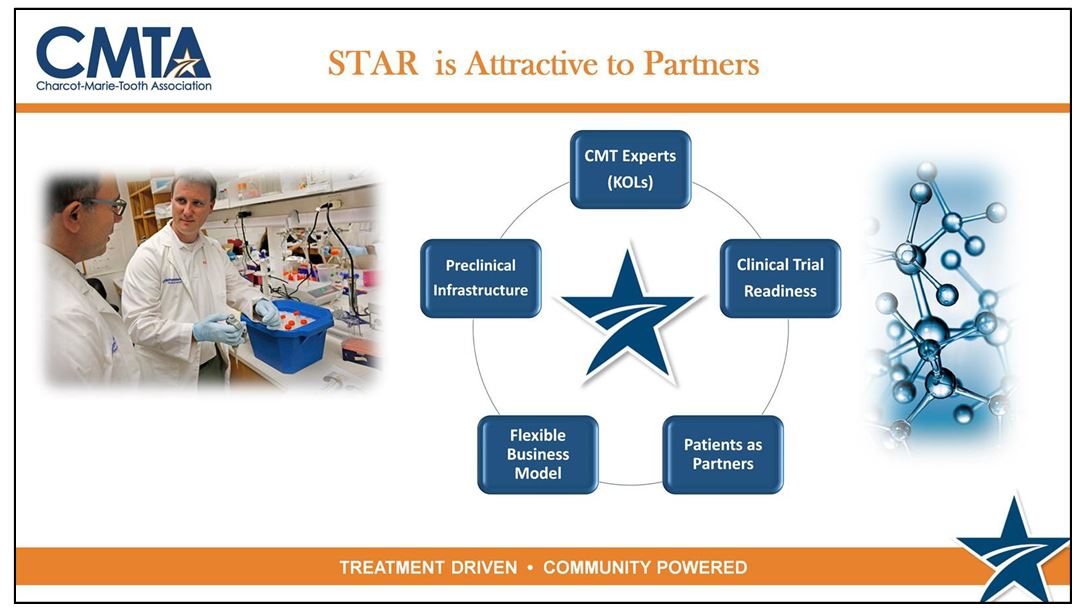 CMTA
Charcot-Marie-Tooth Association

STAR is Attractive to Partners

CMT Experts (KOLs)

Clinical Trial Readiness

Patients as Partners

Flexible Business Model

Preclinical Infrastructure

TREATMENT DRIVEN • COMMUNITY POWERED